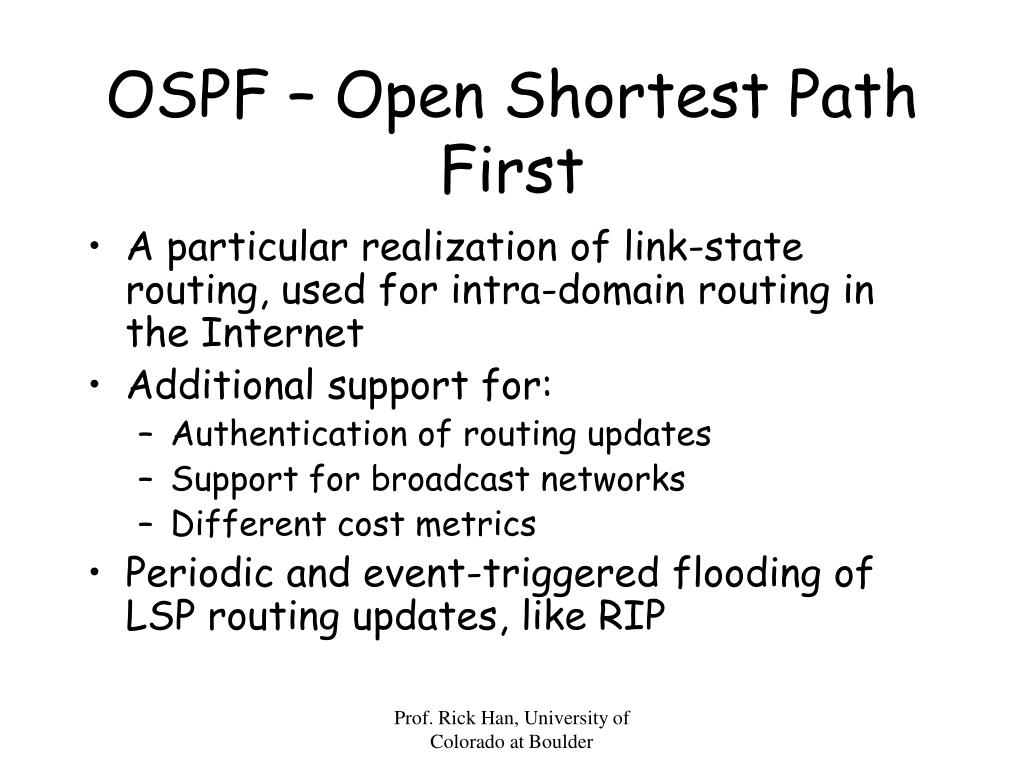 OSPF – Open Shortest Path First

• A particular realization of link-state routing, used for intra-domain routing in the Internet
• Additional support for:
– Authentication of routing updates
– Support for broadcast networks
– Different cost metrics
• Periodic and event-triggered flooding of LSP routing updates, like RIP

Prof. Rick Han, University of Colorado at Boulder